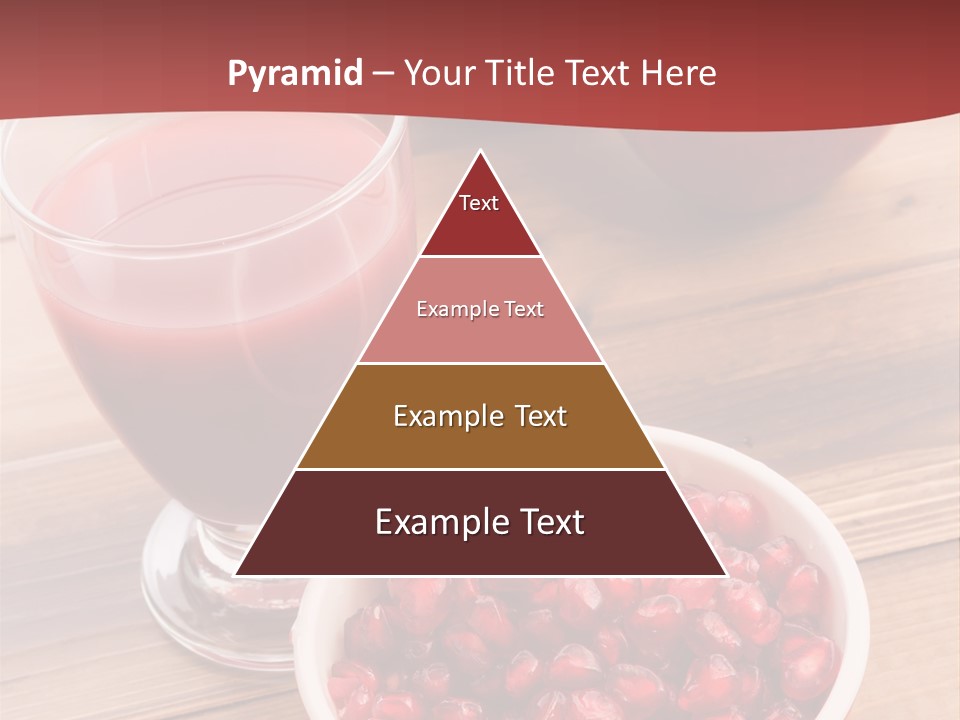 Pyramid – Your Title Text Here

Text

Example Text

Example Text

Example Text